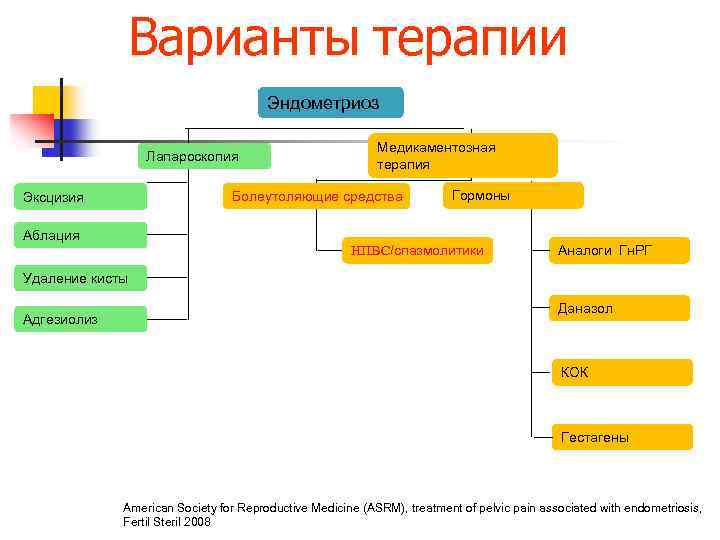 Варианты терапии

Эндометриоз

Лапароскопия

Медикаментозная терапия

Эксцизия

Аблация

Удаление кисты

Адгезиолиз

Болеутоляющие средства

Гормоны

НПВС/спазмолитики

Аналоги ГнРГ

Даназол

КОК

Гестагены

American Society for Reproductive Medicine (ASRM), treatment of pelvic pain associated with endometriosis, Fertil Steril 2008